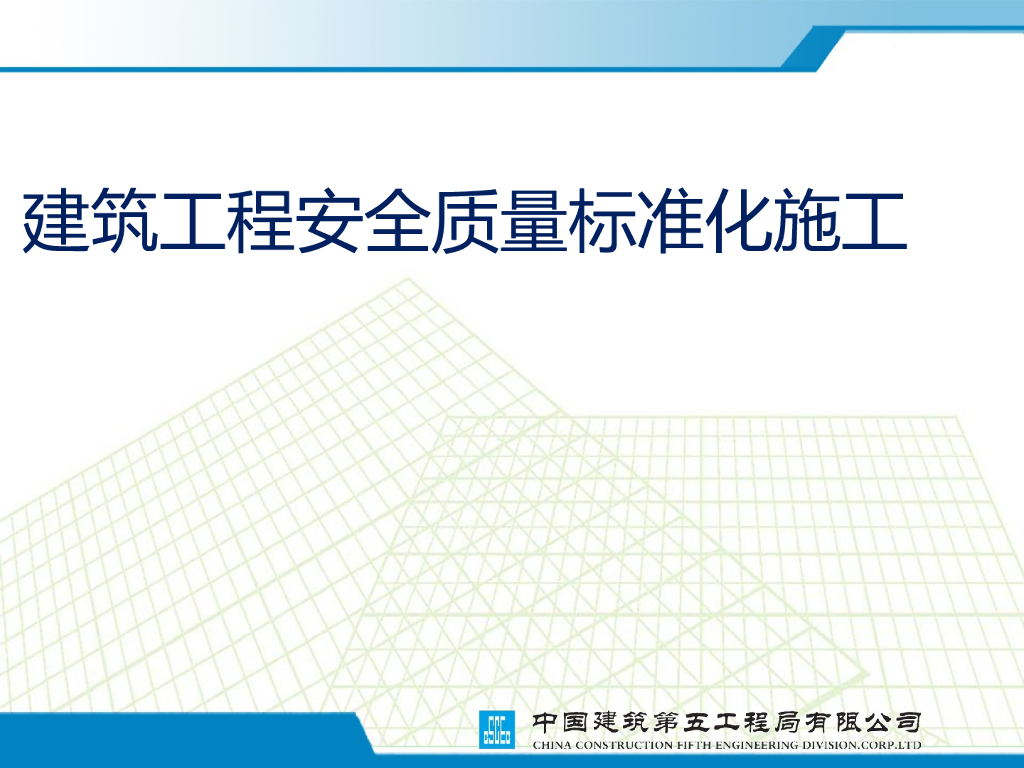 建筑工程安全质量标准化施工

中国建筑第五工程局有限公司
CHINA CONSTRUCTION FIFTH ENGINEERING DIVISION.CORP.LTD